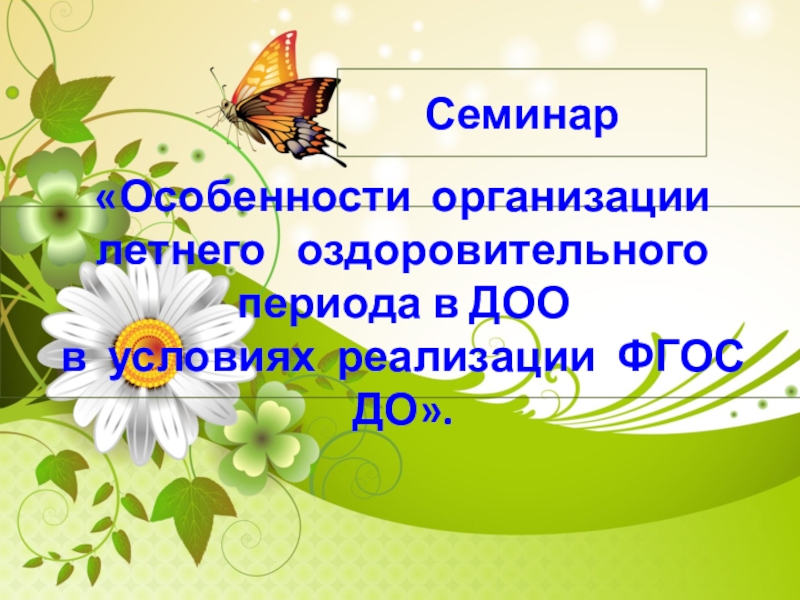 Семинар

«Особенности организации летнего оздоровительного периода в ДОО в условиях реализации ФГОС ДО».